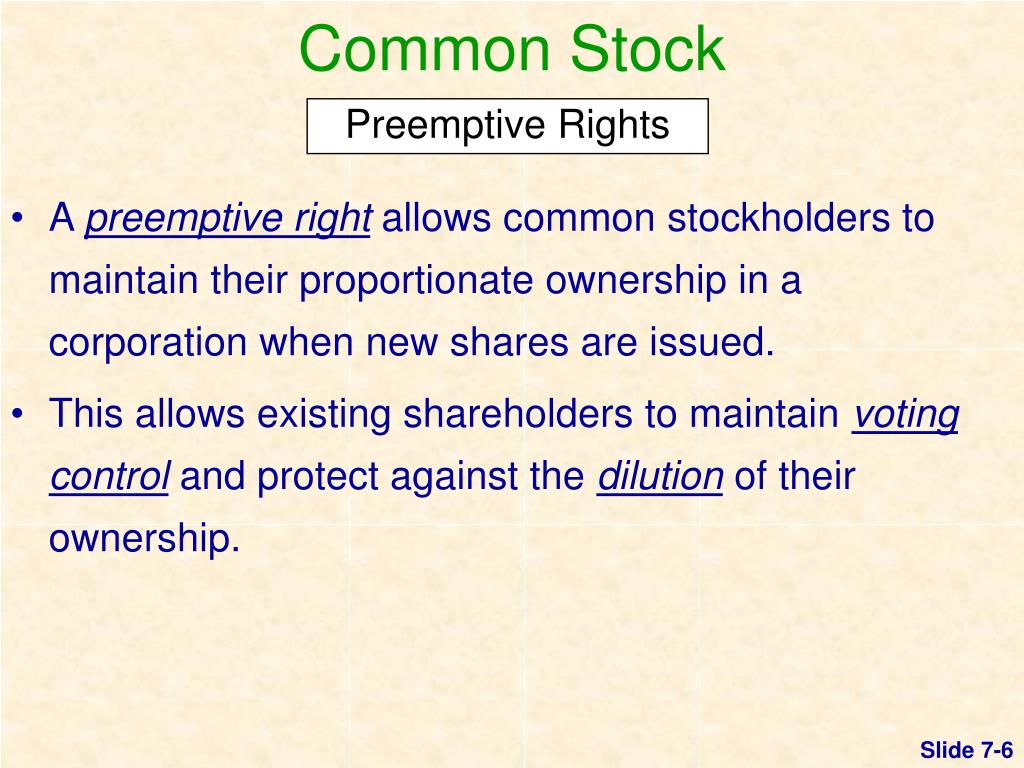 Common Stock

Preemptive Rights

• A preemptive right allows common stockholders to maintain their proportionate ownership in a corporation when new shares are issued.

• This allows existing shareholders to maintain voting control and protect against the dilution of their ownership.

Slide 7-6